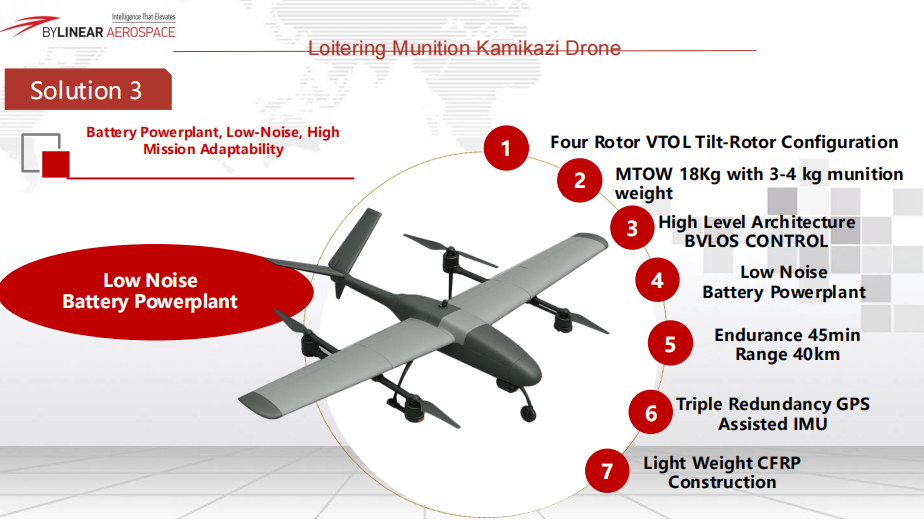 Intelligence That Elevates
BYLINEAR AEROSPACE

Loitering Munition Kamikazi Drone

Solution 3

Battery Powerplant, Low-Noise, High Mission Adaptability

Low Noise Battery Powerplant

1 Four Rotor VTOL Tilt-Rotor Configuration

2 MTOW 18Kg with 3-4 kg munition weight

3 High Level Architecture BVLOS CONTROL

4 Low Noise Battery Powerplant

5 Endurance 45min Range 40km

6 Triple Redundancy GPS Assisted IMU

7 Light Weight CFRP Construction